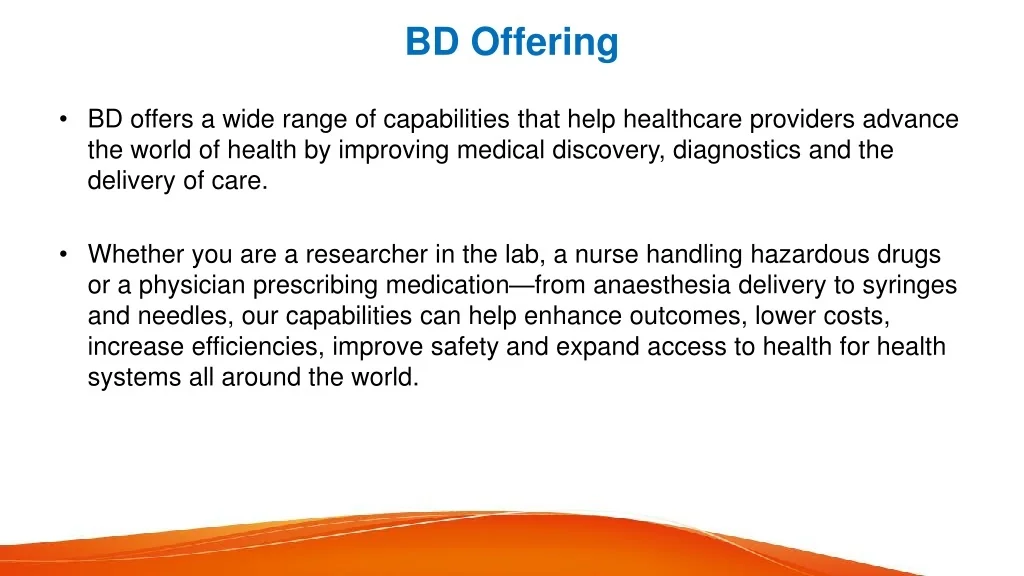 BD Offering

• BD offers a wide range of capabilities that help healthcare providers advance the world of health by improving medical discovery, diagnostics and the delivery of care.

• Whether you are a researcher in the lab, a nurse handling hazardous drugs or a physician prescribing medication—from anaesthesia delivery to syringes and needles, our capabilities can help enhance outcomes, lower costs, increase efficiencies, improve safety and expand access to health for health systems all around the world.